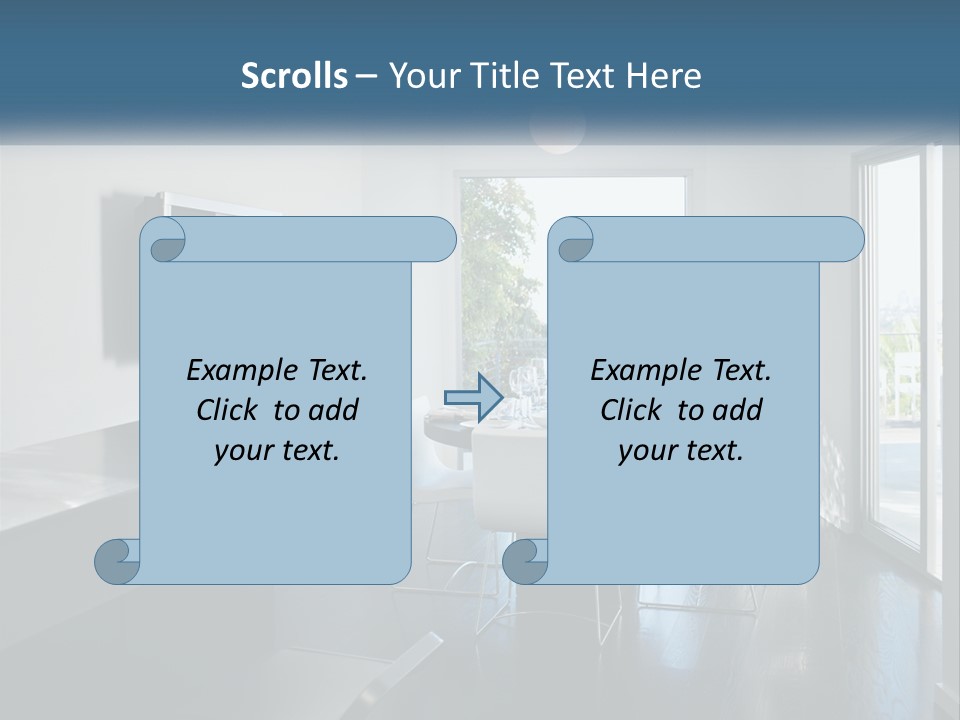 Scrolls – Your Title Text Here

Example Text. Click to add your text.

Example Text. Click to add your text.